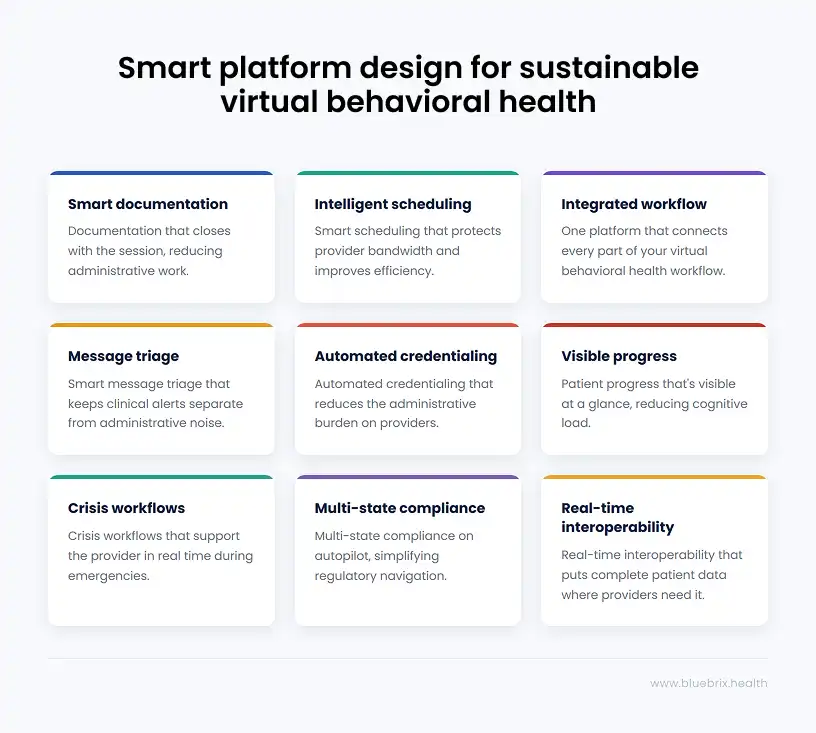 Smart platform design for sustainable virtual behavioral health

Smart documentation
Documentation that closes with the session, reducing administrative work.

Intelligent scheduling
Smart scheduling that protects provider bandwidth and improves efficiency.

Integrated workflow
One platform that connects every part of your virtual behavioral health workflow.

Message triage
Smart message triage that keeps clinical alerts separate from administrative noise.

Automated credentialing
Automated credentialing that reduces the administrative burden on providers.

Visible progress
Patient progress that's visible at a glance, reducing cognitive load.

Crisis workflows
Crisis workflows that support the provider in real time during emergencies.

Multi-state compliance
Multi-state compliance on autopilot, simplifying regulatory navigation.

Real-time interoperability
Real-time interoperability that puts complete patient data where providers need it.

www.bluebrix.health